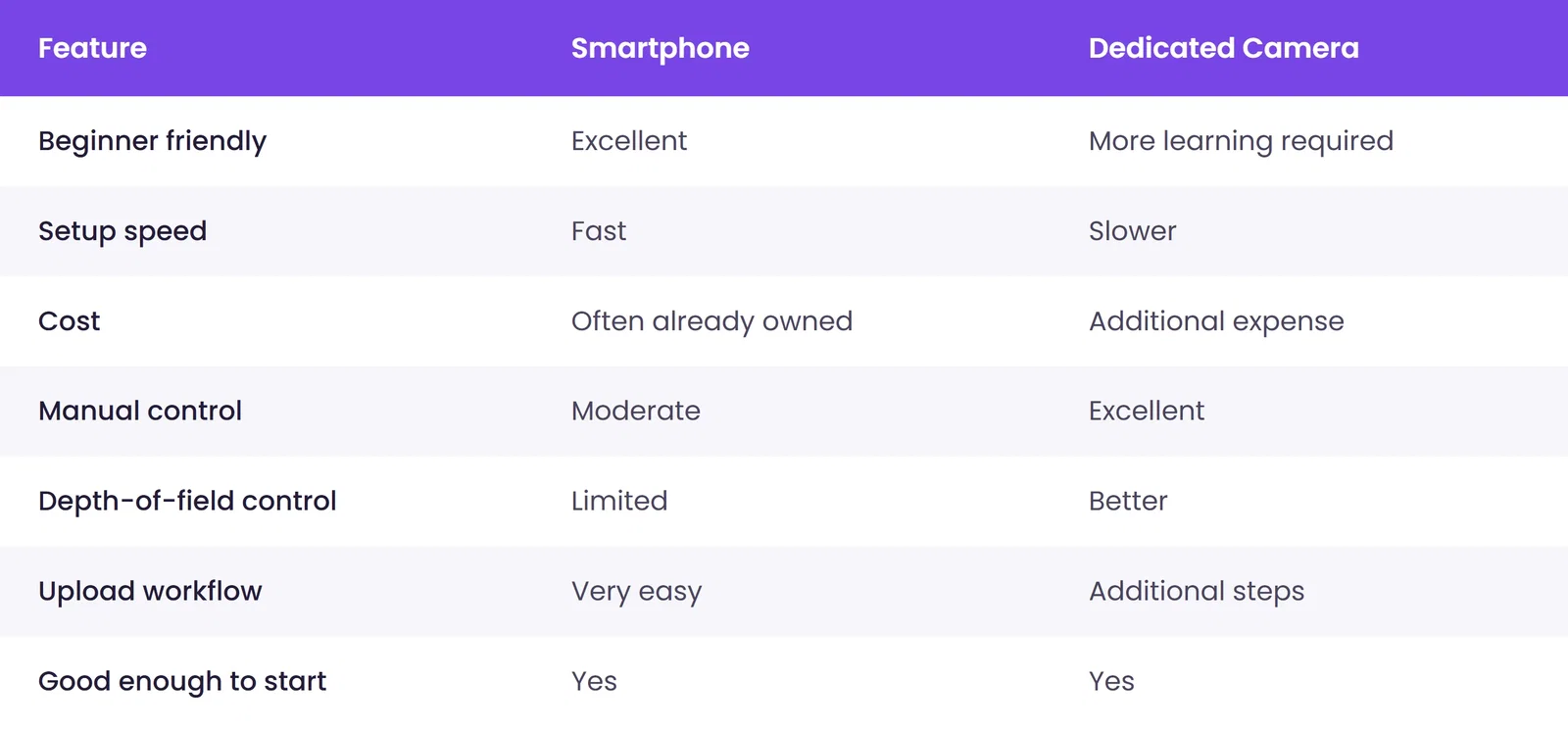 | Feature | Smartphone | Dedicated Camera |
|---|---|---|
| Beginner friendly | Excellent | More learning required |
| Setup speed | Fast | Slower |
| Cost | Often already owned | Additional expense |
| Manual control | Moderate | Excellent |
| Depth-of-field control | Limited | Better |
| Upload workflow | Very easy | Additional steps |
| Good enough to start | Yes | Yes |